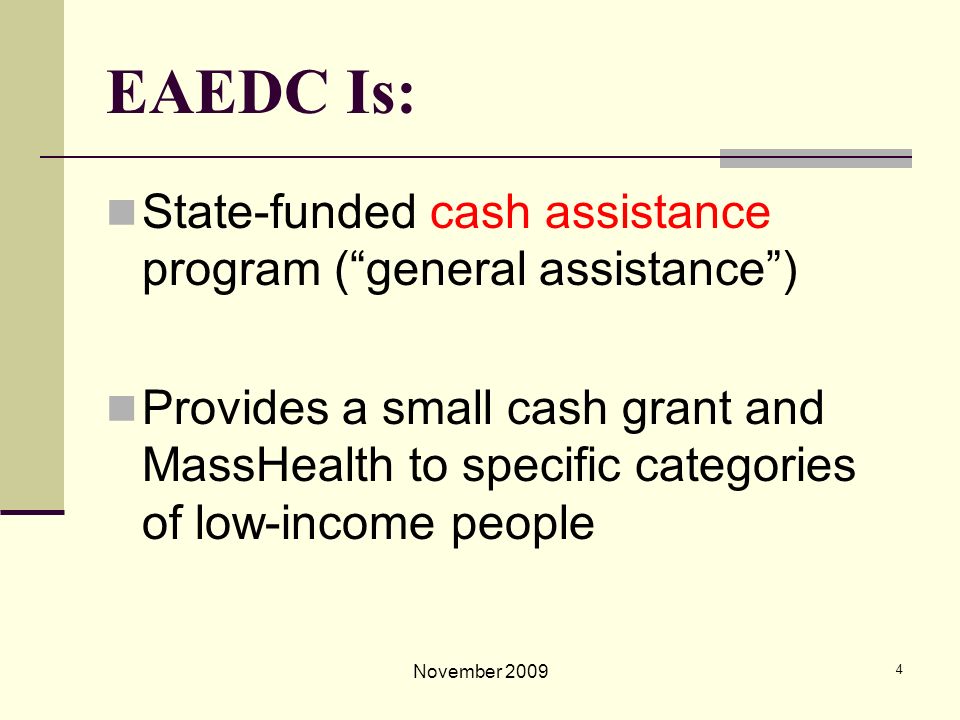 EAEDC Is:

State-funded cash assistance program (“general assistance”)

Provides a small cash grant and MassHealth to specific categories of low-income people

November 2009

4